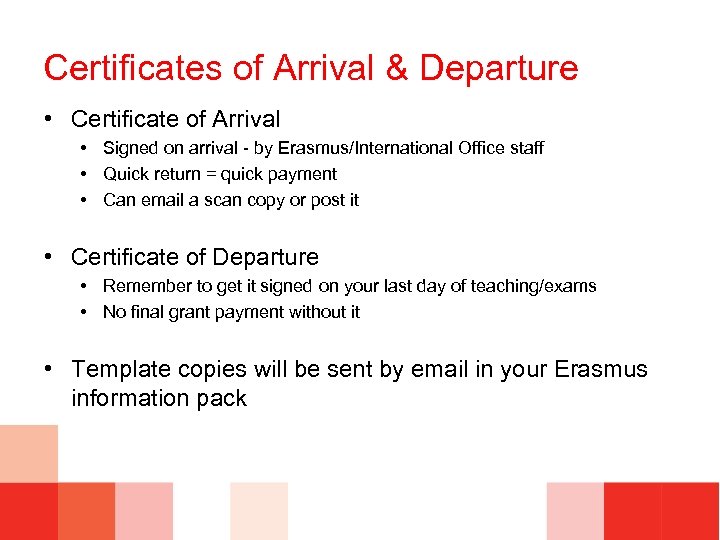 Certificates of Arrival & Departure

• Certificate of Arrival
  • Signed on arrival - by Erasmus/International Office staff
  • Quick return = quick payment
  • Can email a scan copy or post it

• Certificate of Departure
  • Remember to get it signed on your last day of teaching/exams
  • No final grant payment without it

• Template copies will be sent by email in your Erasmus information pack